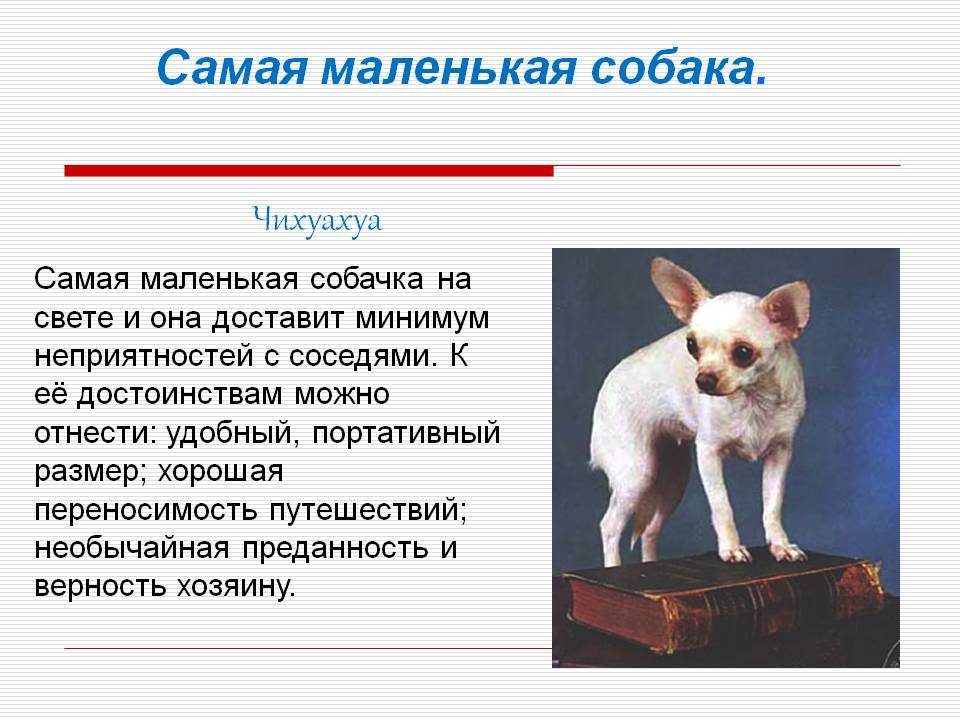 Самая маленькая собака.

Чихуахуа

Самая маленькая собачка на свете и она доставит минимум неприятностей с соседями. К её достоинствам можно отнести: удобный, портативный размер; хорошая переносимость путешествий; необычайная преданность и верность хозяину.